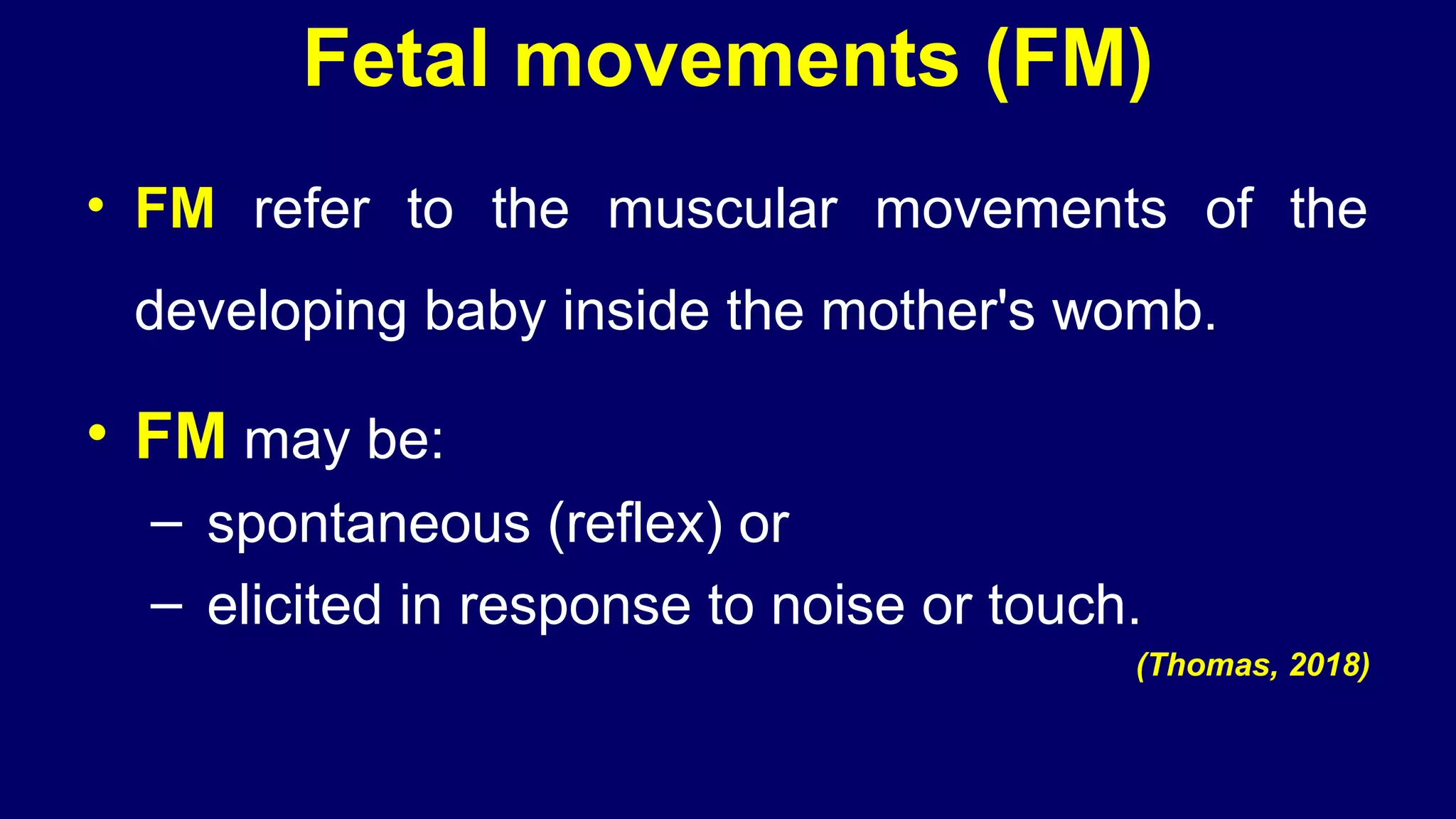 Fetal movements (FM)

• FM refer to the muscular movements of the developing baby inside the mother's womb.

• FM may be:
– spontaneous (reflex) or
– elicited in response to noise or touch.

(Thomas, 2018)